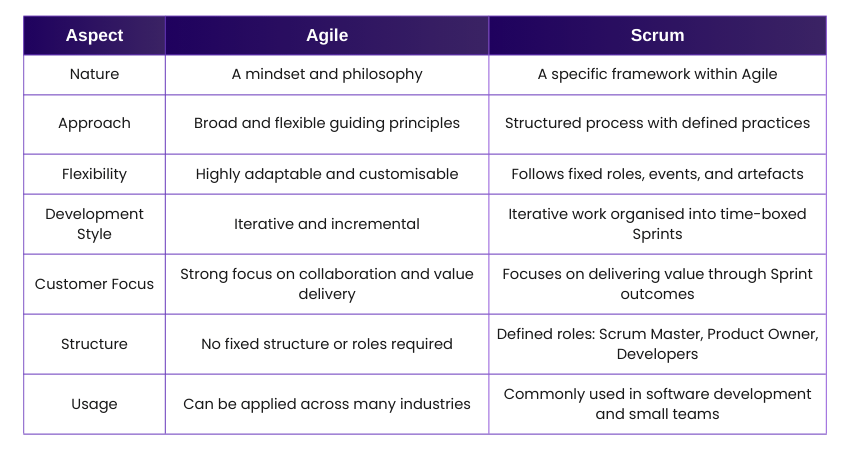 | Aspect | Agile | Scrum |
|---|---|---|
| Nature | A mindset and philosophy | A specific framework within Agile |
| Approach | Broad and flexible guiding principles | Structured process with defined practices |
| Flexibility | Highly adaptable and customisable | Follows fixed roles, events, and artefacts |
| Development Style | Iterative and incremental | Iterative work organised into time-boxed Sprints |
| Customer Focus | Strong focus on collaboration and value delivery | Focuses on delivering value through Sprint outcomes |
| Structure | No fixed structure or roles required | Defined roles: Scrum Master, Product Owner, Developers |
| Usage | Can be applied across many industries | Commonly used in software development and small teams |